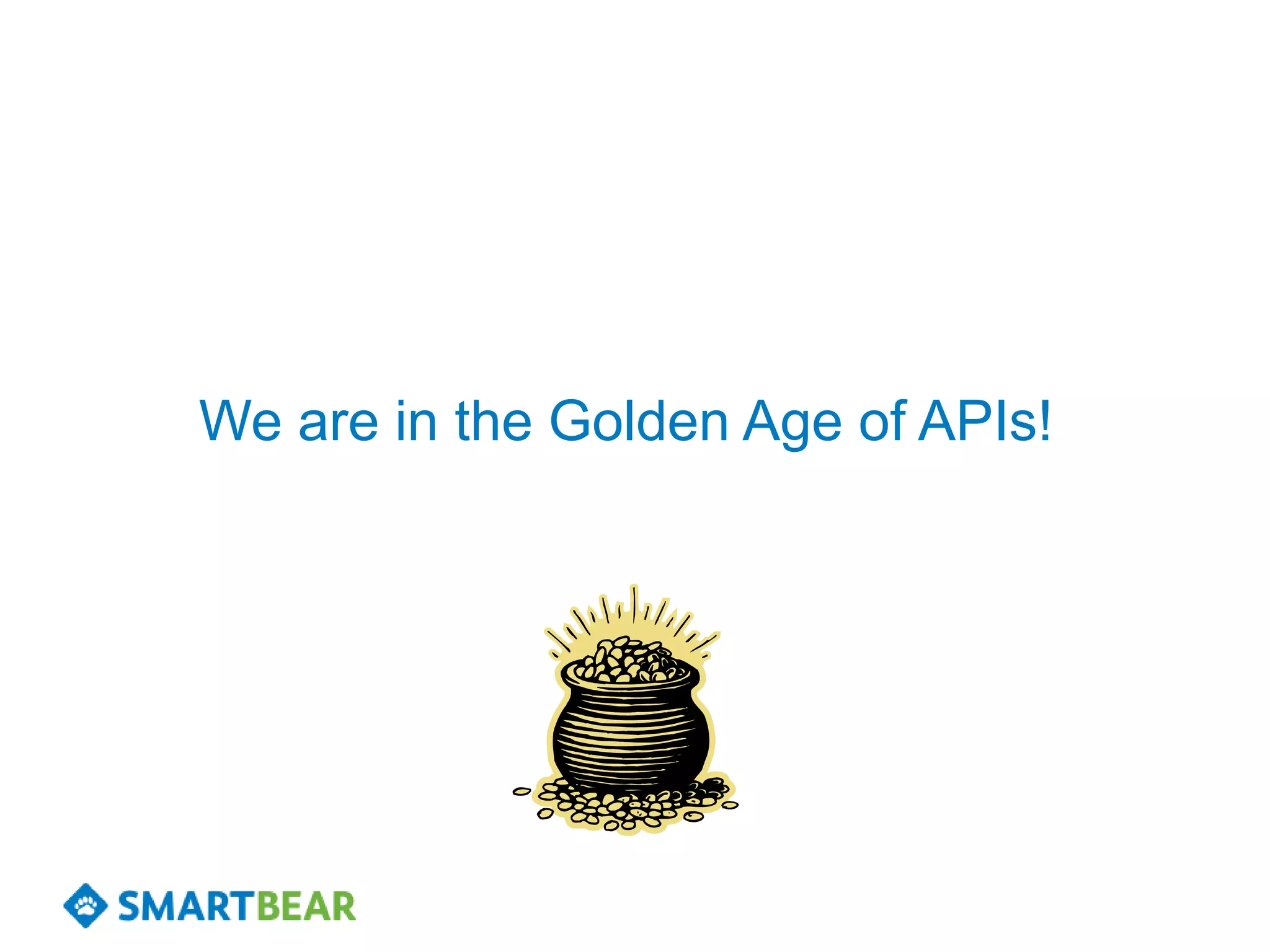 We are in the Golden Age of APIs!

SMARTBEAR